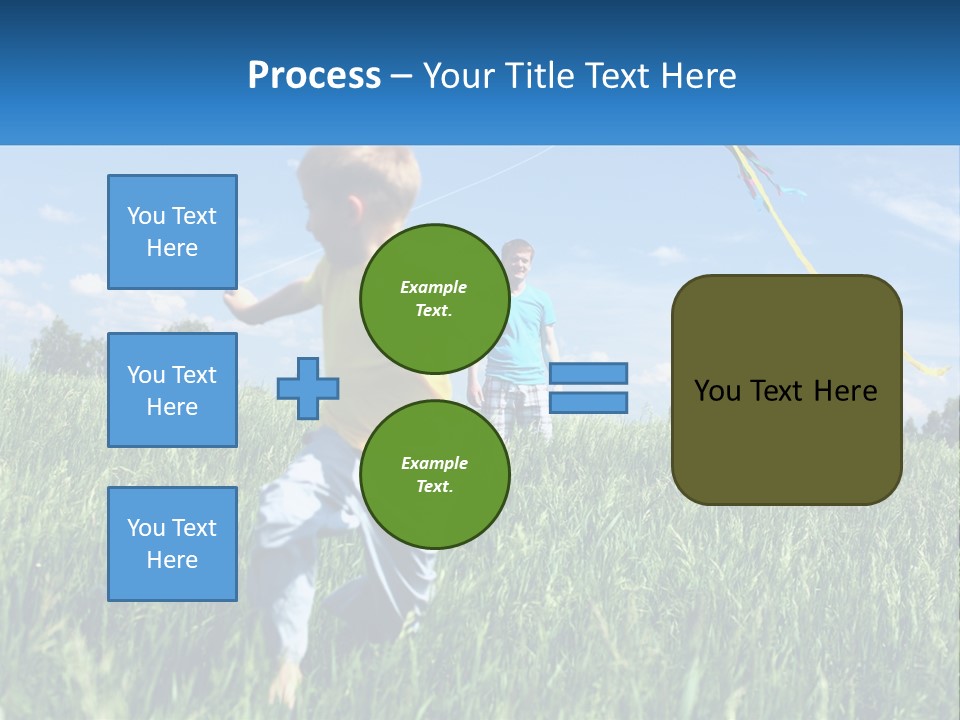 Process – Your Title Text Here

You Text Here

You Text Here

You Text Here

Example Text.

Example Text.

You Text Here